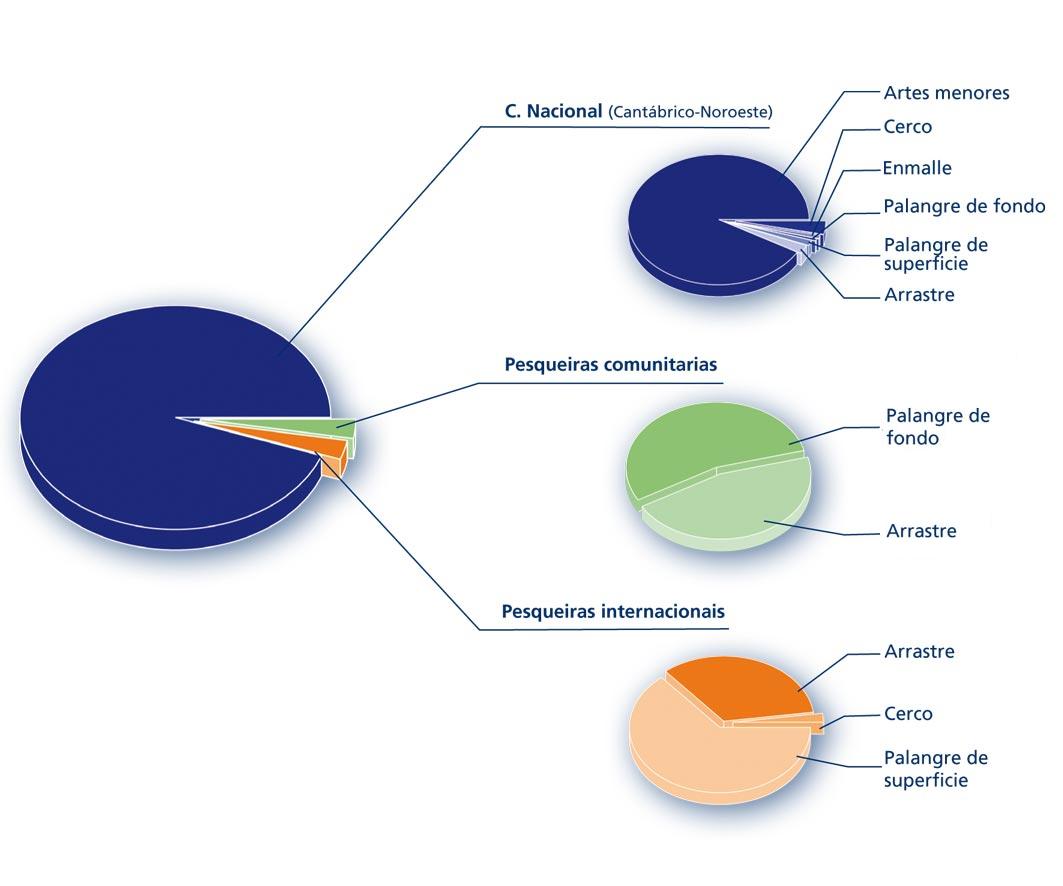 C. Nacional (Cantábrico-Noroeste)

Artes menores

Cerco

Enmalle

Palangre de fondo

Palangre de superficie

Arrastre

Pesqueiras comunitarias

Palangre de fondo

Arrastre

Pesqueiras internacionais

Arrastre

Cerco

Palangre de superficie